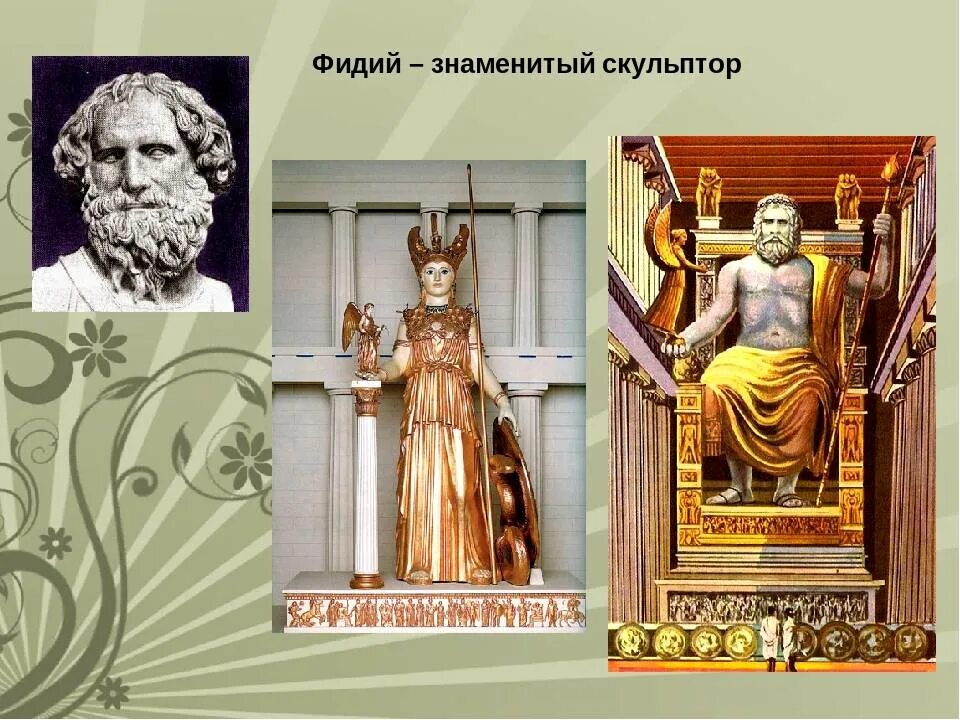 Фидий – знаменитый скульптор